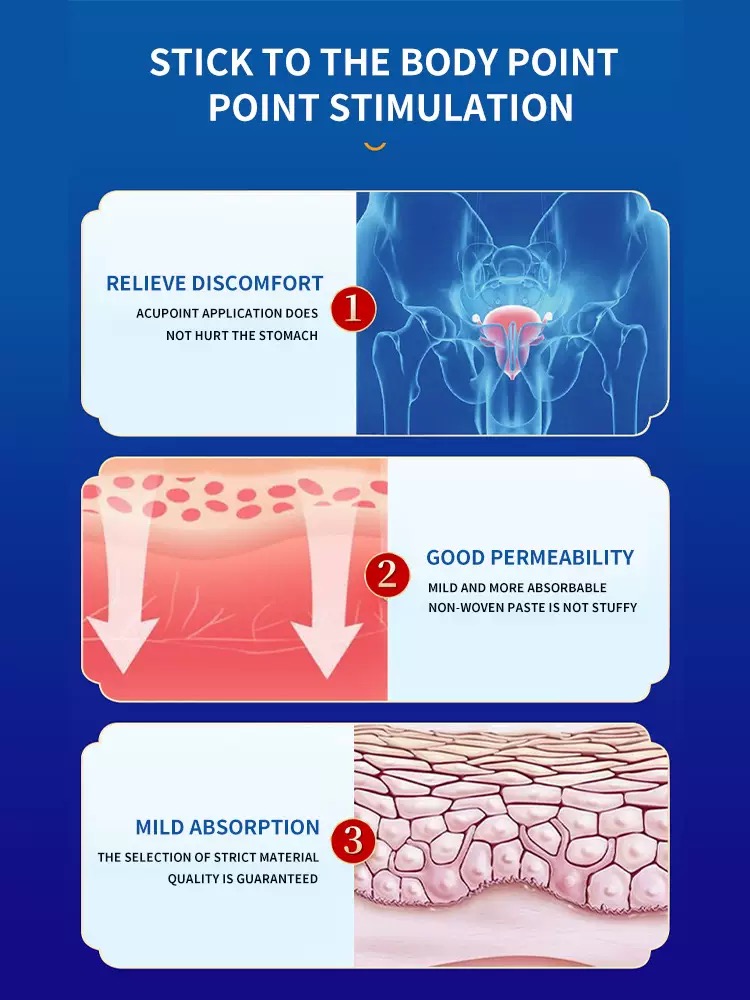 STICK TO THE BODY POINT
POINT STIMULATION

RELIEVE DISCOMFORT
ACUPOINT APPLICATION DOES NOT HURT THE STOMACH

1

2

GOOD PERMEABILITY
MILD AND MORE ABSORBABLE NON-WOVEN PASTE IS NOT STUFFY

MILD ABSORPTION
THE SELECTION OF STRICT MATERIAL QUALITY IS GUARANTEED

3